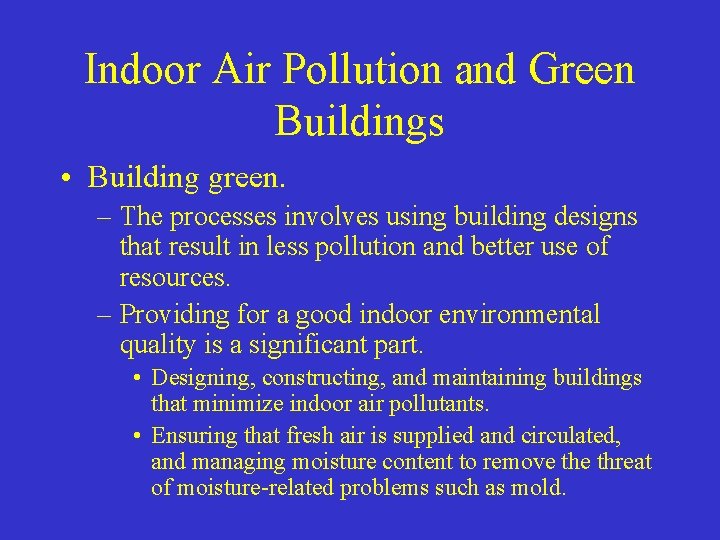 Indoor Air Pollution and Green Buildings

• Building green.

– The processes involves using building designs that result in less pollution and better use of resources.

– Providing for a good indoor environmental quality is a significant part.

• Designing, constructing, and maintaining buildings that minimize indoor air pollutants.

• Ensuring that fresh air is supplied and circulated, and managing moisture content to remove the threat of moisture-related problems such as mold.